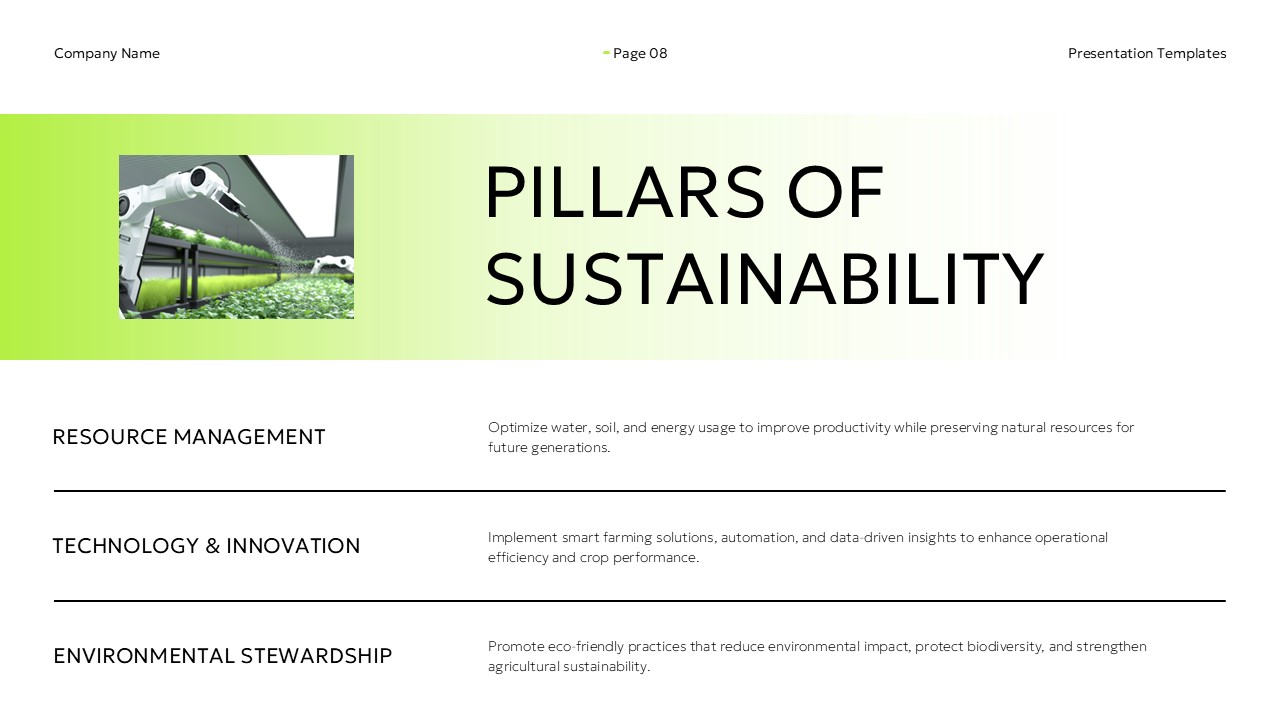 Company Name

Page 08

Presentation Templates

PILLARS OF SUSTAINABILITY

RESOURCE MANAGEMENT

Optimize water, soil, and energy usage to improve productivity while preserving natural resources for future generations.

TECHNOLOGY & INNOVATION

Implement smart farming solutions, automation, and data-driven insights to enhance operational efficiency and crop performance.

ENVIRONMENTAL STEWARDSHIP

Promote eco-friendly practices that reduce environmental impact, protect biodiversity, and strengthen agricultural sustainability.